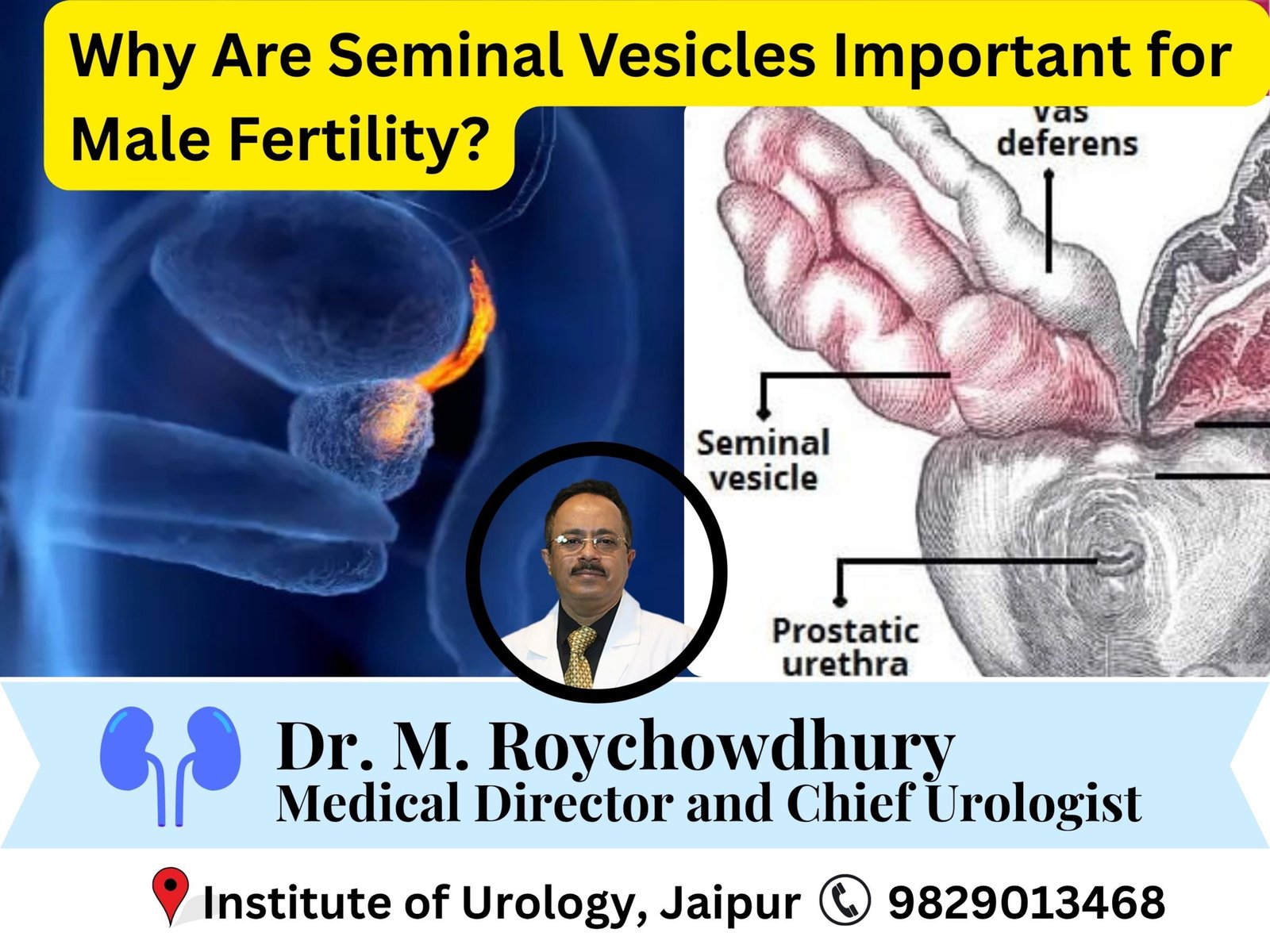 Why Are Seminal Vesicles Important for Male Fertility?

Vas deferens

Seminal vesicle

Prostatic urethra

Dr. M. Roychowdhury
Medical Director and Chief Urologist

Institute of Urology, Jaipur 9829013468